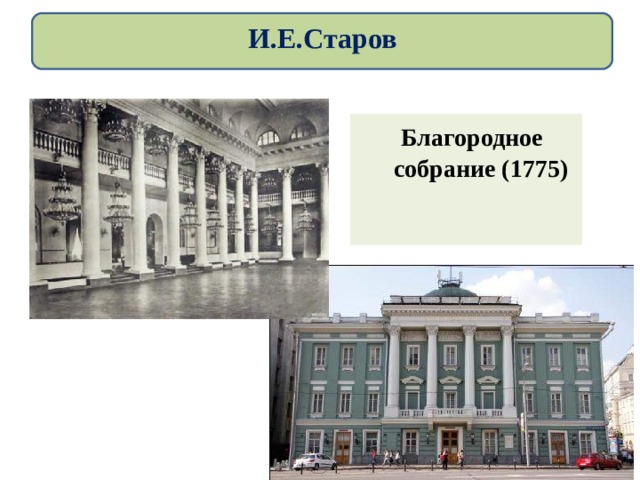 И.Е.Старов

Благородное собрание (1775)